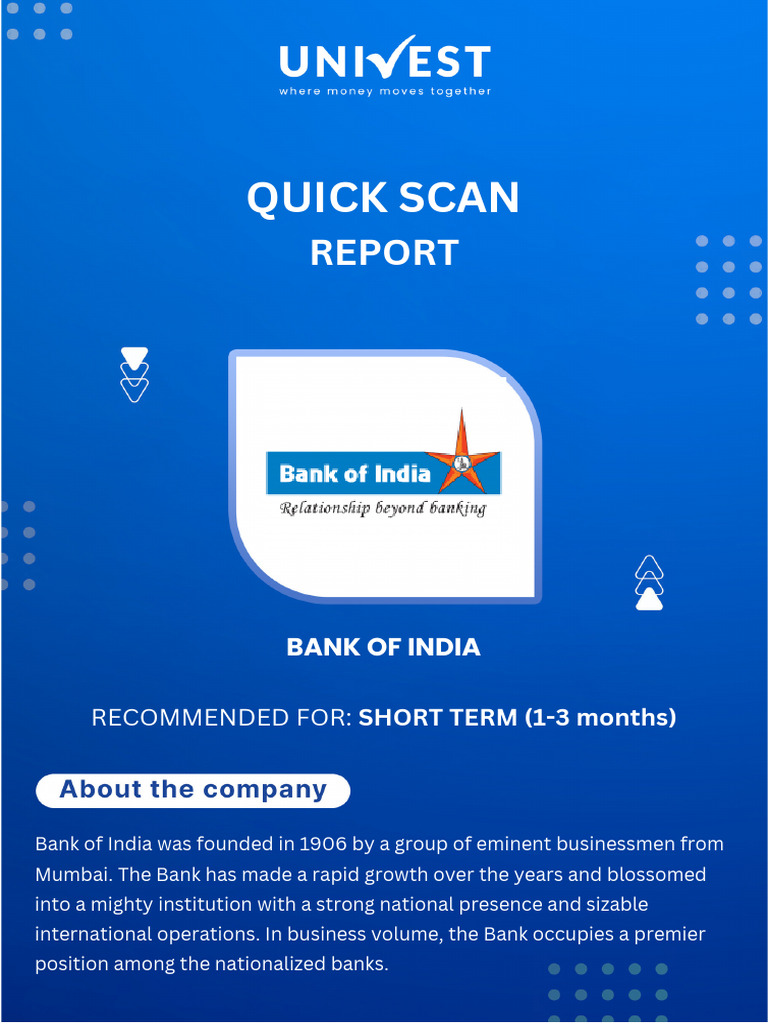 UNIVEST
where money moves together

QUICK SCAN
REPORT

Bank of India
Relationship beyond banking

BANK OF INDIA

RECOMMENDED FOR: SHORT TERM (1-3 months)

About the company

Bank of India was founded in 1906 by a group of eminent businessmen from Mumbai. The Bank has made a rapid growth over the years and blossomed into a mighty institution with a strong national presence and sizable international operations. In business volume, the Bank occupies a premier position among the nationalized banks.